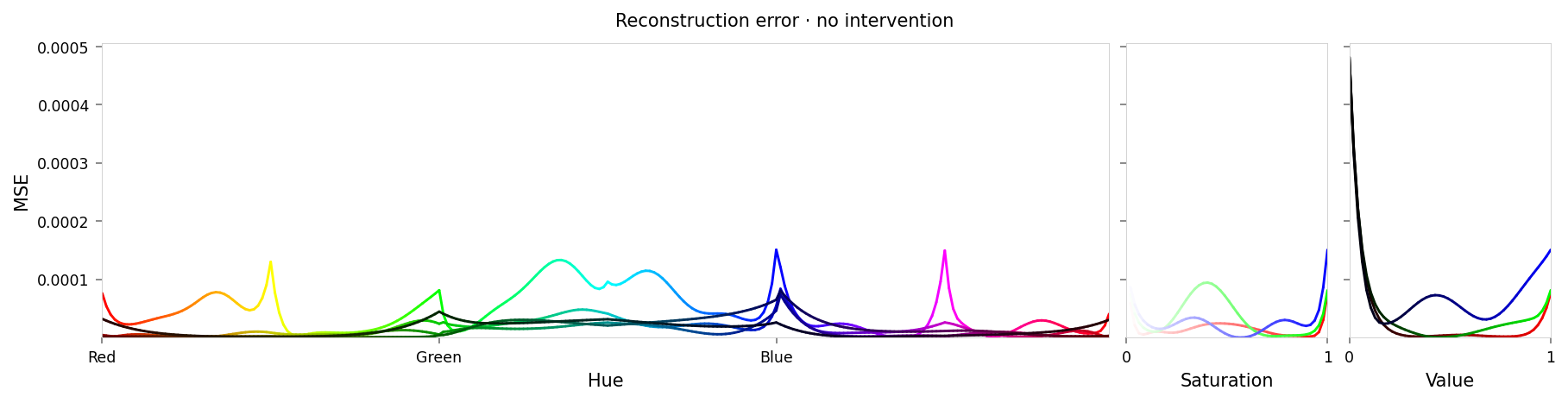 Reconstruction error · no intervention

MSE

0.0005
0.0004
0.0003
0.0002
0.0001

Red
Green
Blue
Hue

0
1
Saturation

0
1
Value